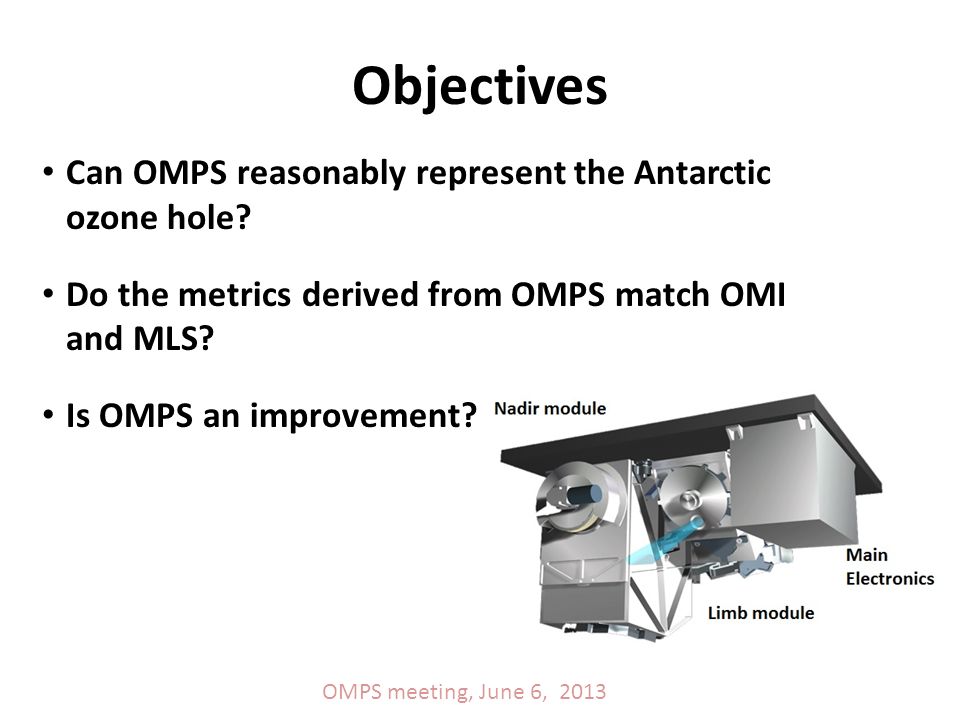 Objectives

• Can OMPS reasonably represent the Antarctic ozone hole?

• Do the metrics derived from OMPS match OMI and MLS?

• Is OMPS an improvement?

Nadir module

Main Electronics

Limb module

OMPS meeting, June 6, 2013